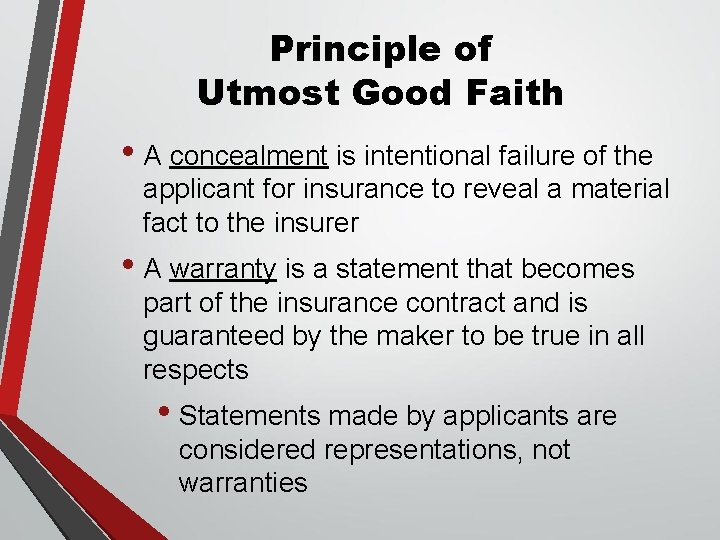 Principle of Utmost Good Faith

• A concealment is intentional failure of the applicant for insurance to reveal a material fact to the insurer

• A warranty is a statement that becomes part of the insurance contract and is guaranteed by the maker to be true in all respects

• Statements made by applicants are considered representations, not warranties